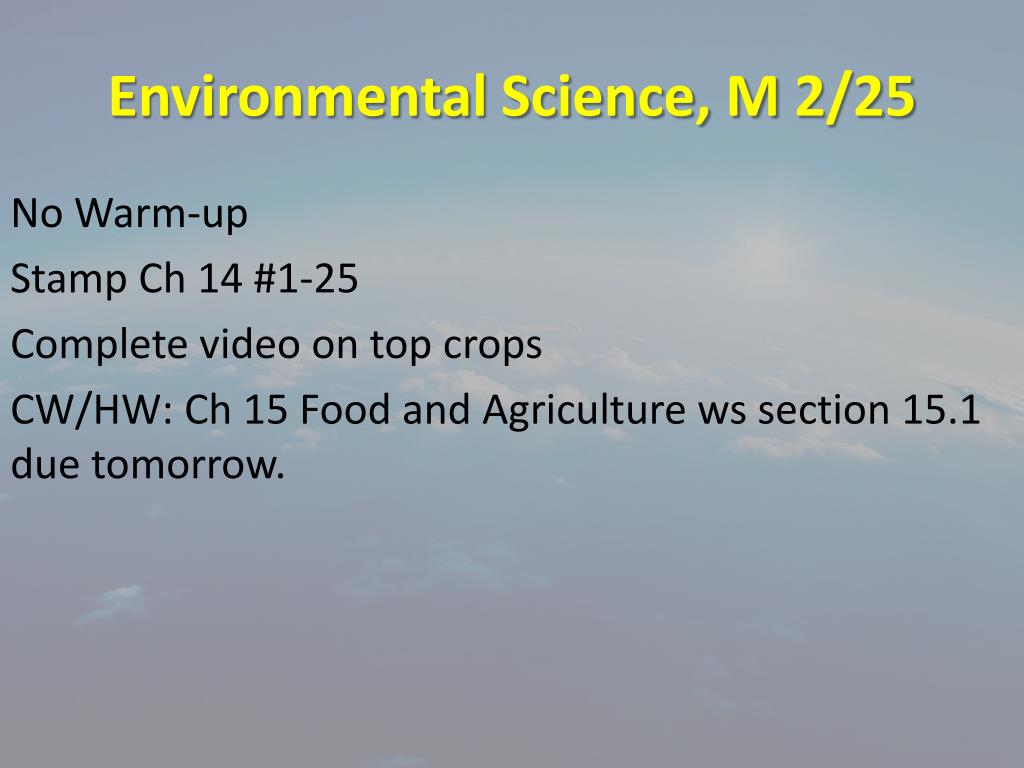 Environmental Science, M 2/25

No Warm-up

Stamp Ch 14 #1-25

Complete video on top crops

CW/HW: Ch 15 Food and Agriculture ws section 15.1 due tomorrow.